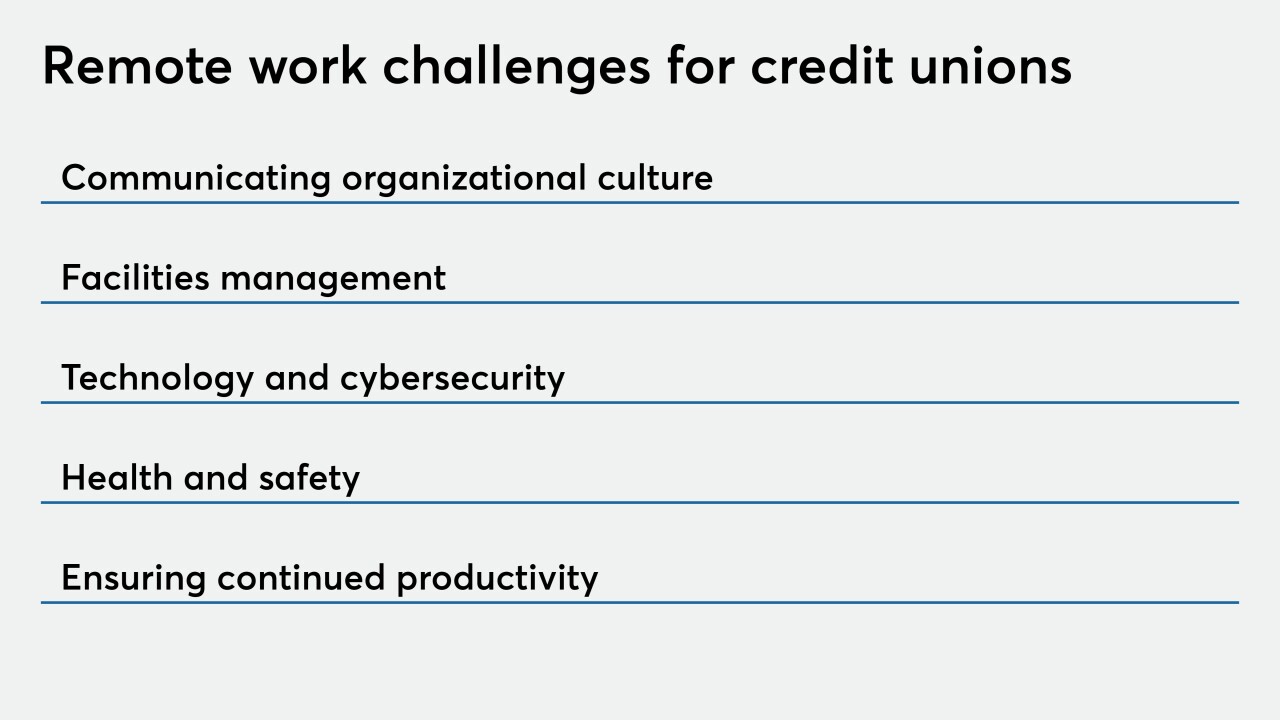 Remote work challenges for credit unions

Communicating organizational culture

Facilities management

Technology and cybersecurity

Health and safety

Ensuring continued productivity